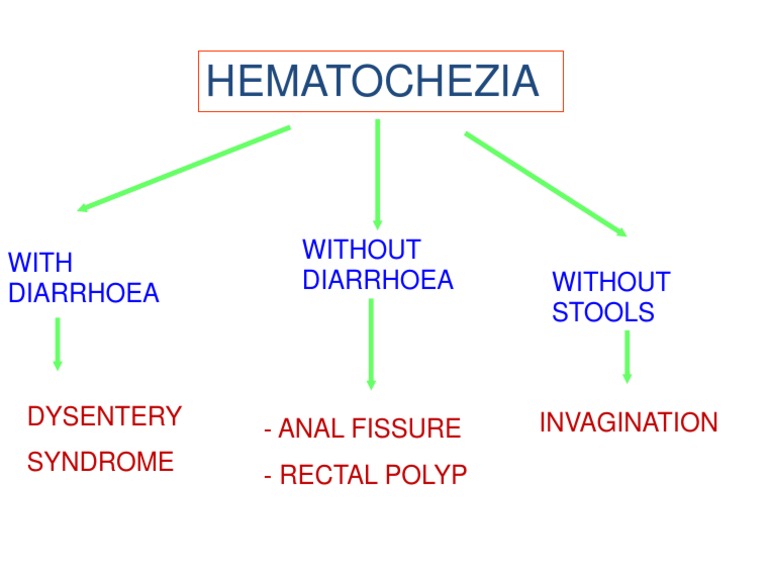 HEMATOCHEZIA

WITH DIARRHOEA

DYSENTERY SYNDROME

WITHOUT DIARRHOEA

- ANAL FISSURE
- RECTAL POLYP

WITHOUT STOOLS

INVAGINATION